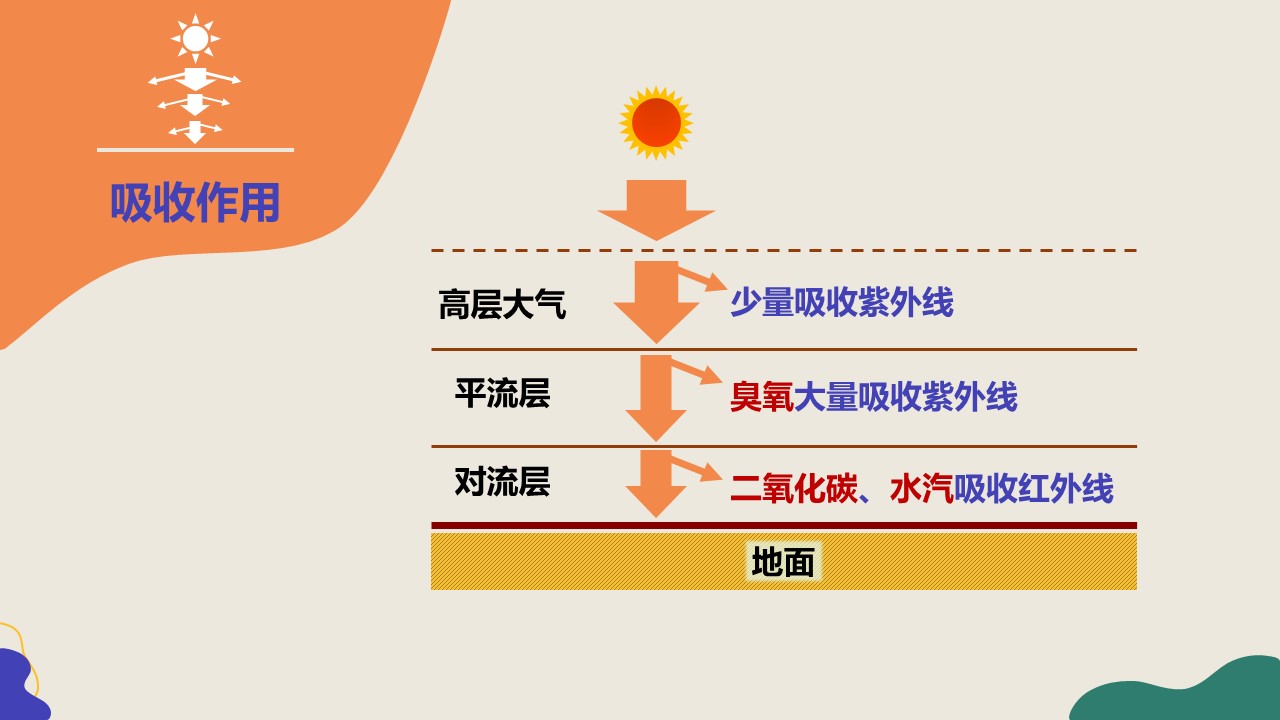 吸收作用

高层大气　少量吸收紫外线

平流层　臭氧大量吸收紫外线

对流层　二氧化碳、水汽吸收红外线

地面